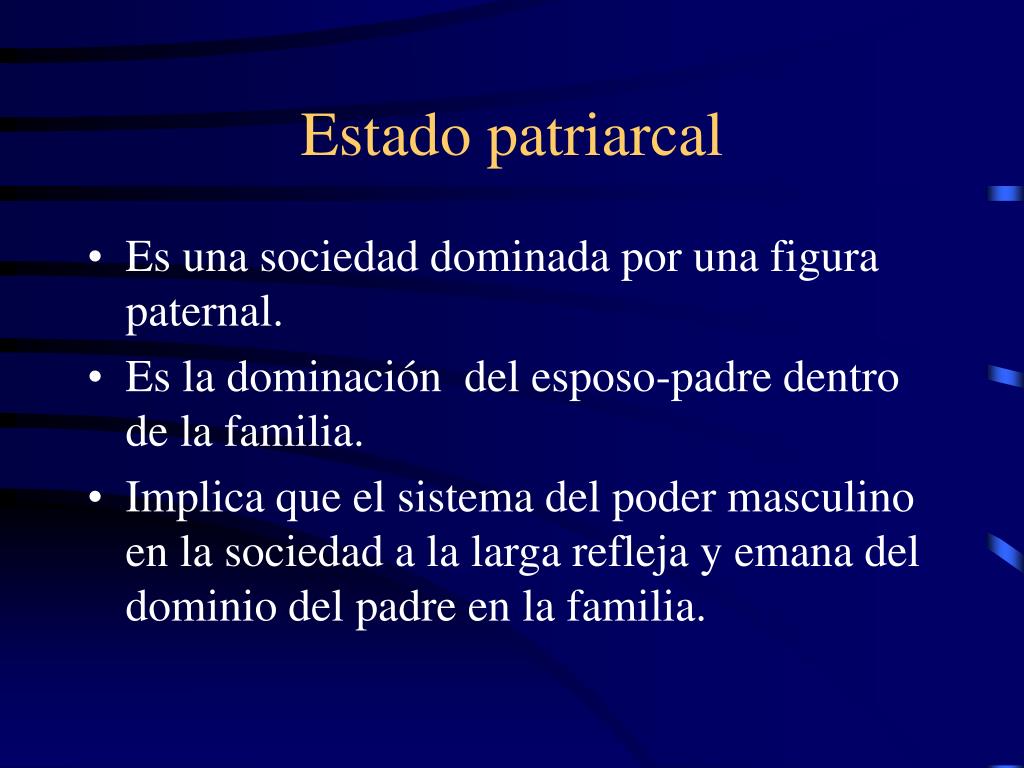 Estado patriarcal

• Es una sociedad dominada por una figura paternal.
• Es la dominación del esposo-padre dentro de la familia.
• Implica que el sistema del poder masculino en la sociedad a la larga refleja y emana del dominio del padre en la familia.